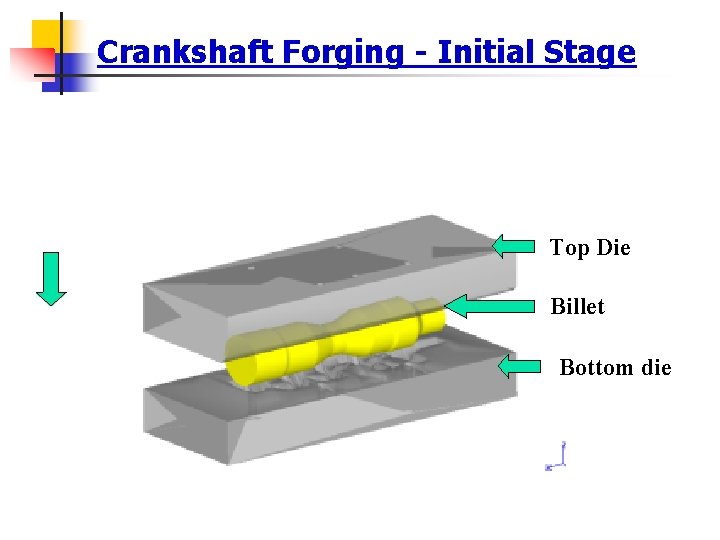 Crankshaft Forging - Initial Stage

Top Die

Billet

Bottom die